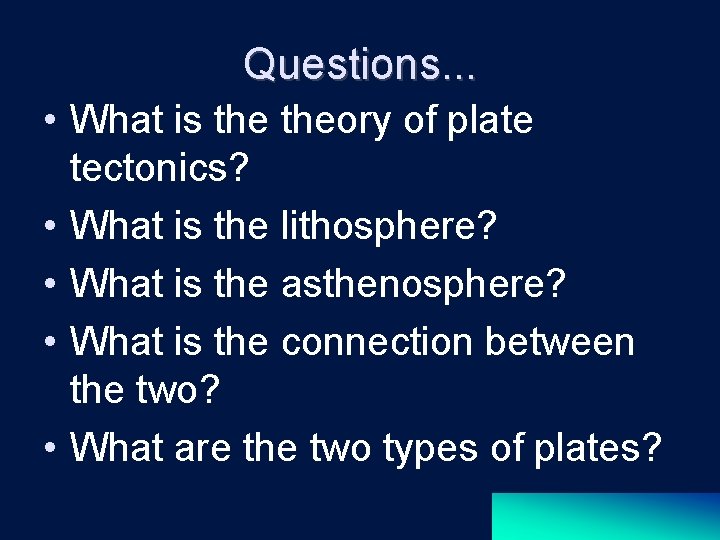 Questions...

• What is the theory of plate tectonics?
• What is the lithosphere?
• What is the asthenosphere?
• What is the connection between the two?
• What are the two types of plates?